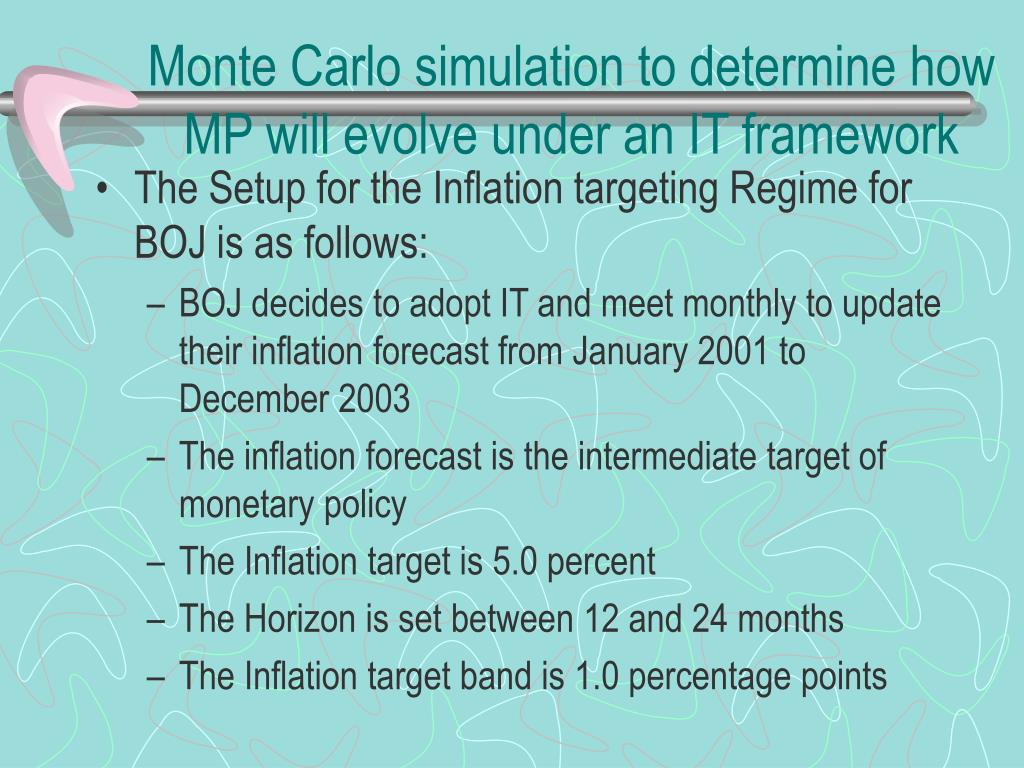 Monte Carlo simulation to determine how MP will evolve under an IT framework

• The Setup for the Inflation targeting Regime for BOJ is as follows:
– BOJ decides to adopt IT and meet monthly to update their inflation forecast from January 2001 to December 2003
– The inflation forecast is the intermediate target of monetary policy
– The Inflation target is 5.0 percent
– The Horizon is set between 12 and 24 months
– The Inflation target band is 1.0 percentage points